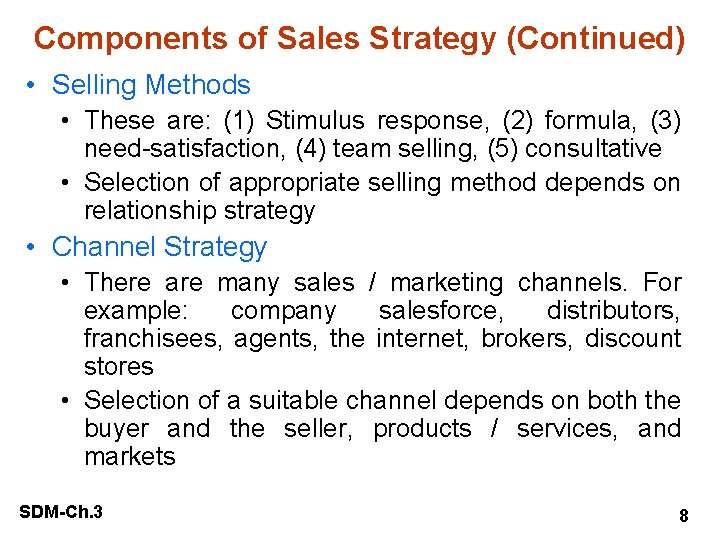 Components of Sales Strategy (Continued)

• Selling Methods
  • These are: (1) Stimulus response, (2) formula, (3) need-satisfaction, (4) team selling, (5) consultative
  • Selection of appropriate selling method depends on relationship strategy
• Channel Strategy
  • There are many sales / marketing channels. For example: company salesforce, distributors, franchisees, agents, the internet, brokers, discount stores
  • Selection of a suitable channel depends on both the buyer and the seller, products / services, and markets

SDM-Ch.3

8